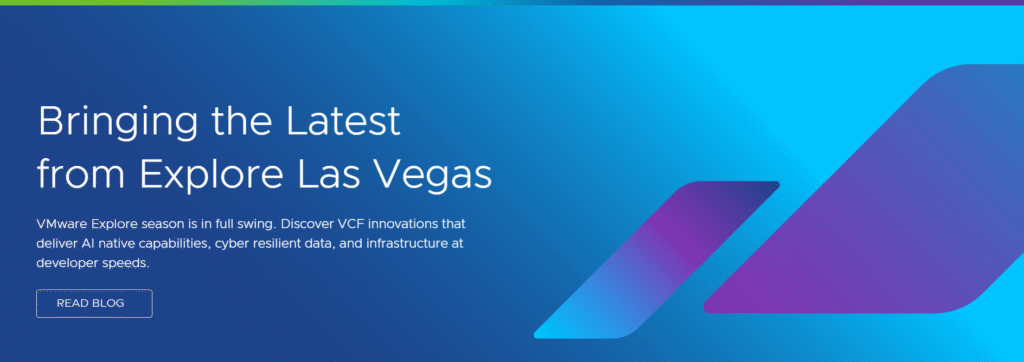 Bringing the Latest from Explore Las Vegas

VMware Explore season is in full swing. Discover VCF innovations that deliver AI native capabilities, cyber resilient data, and infrastructure at developer speeds.

READ BLOG